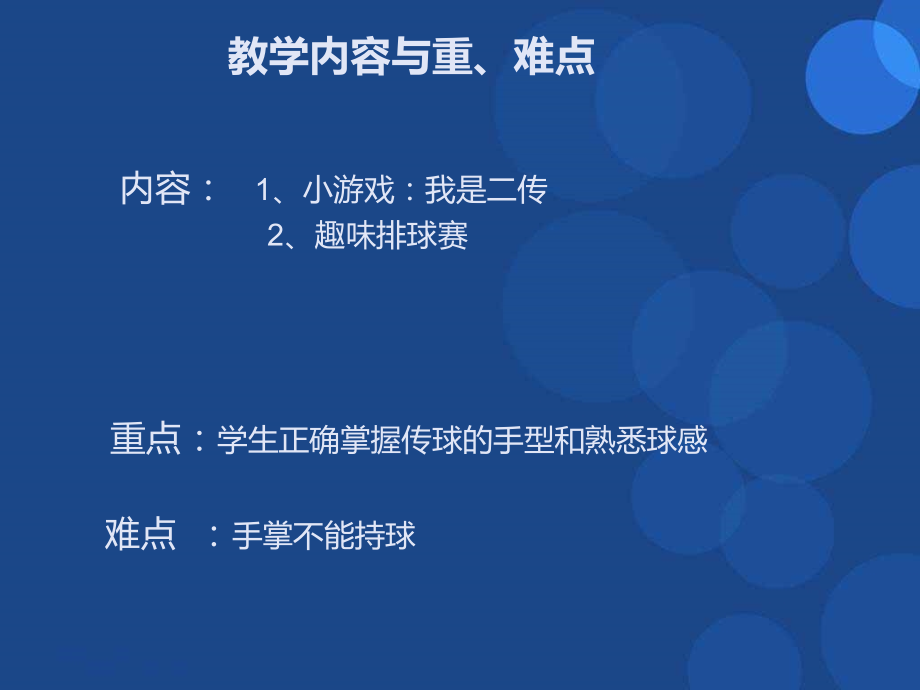 教学内容与重、难点

内容： 1、小游戏：我是二传
2、趣味排球赛

重点：学生正确掌握传球的手型和熟悉球感

难点 ：手掌不能持球